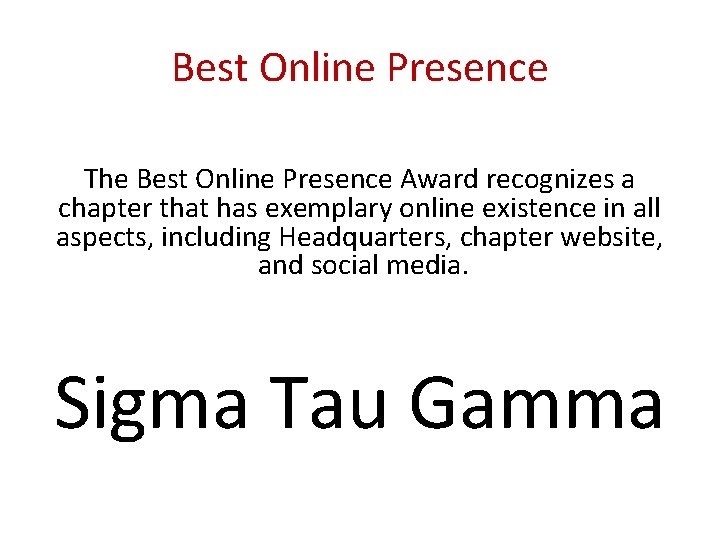 Best Online Presence

The Best Online Presence Award recognizes a chapter that has exemplary online existence in all aspects, including Headquarters, chapter website, and social media.

Sigma Tau Gamma